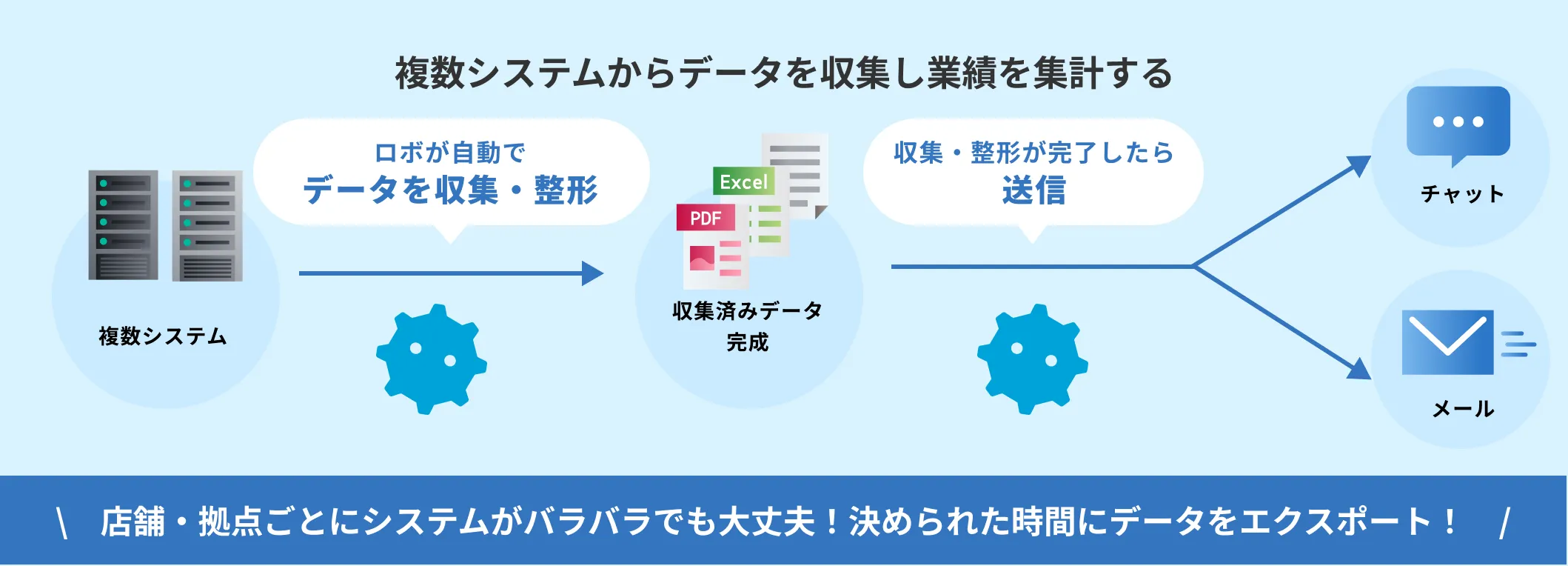 複数システムからデータを収集し業績を集計する

複数システム

ロボが自動で
データを収集・整形

Excel
PDF

収集済みデータ
完成

収集・整形が完了したら
送信

チャット

メール

\ 店舗・拠点ごとにシステムがバラバラでも大丈夫！決められた時間にデータをエクスポート！ /